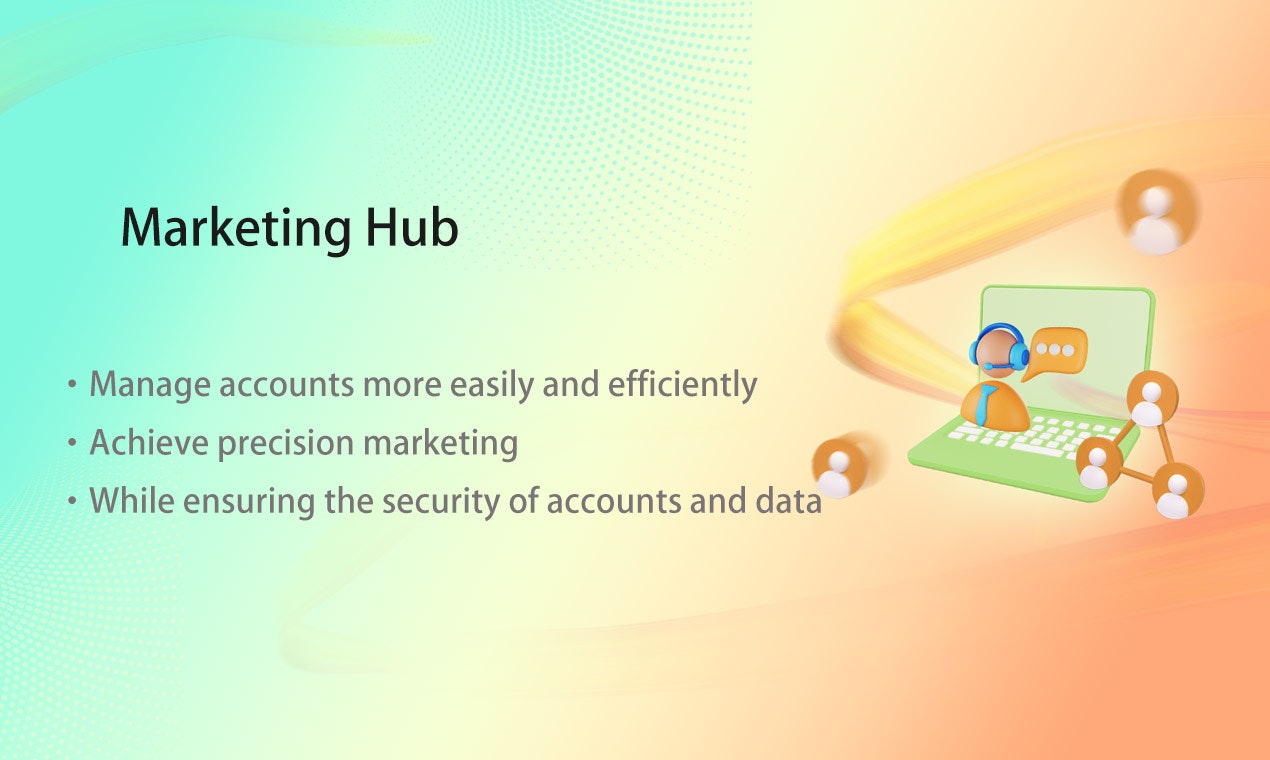 Marketing Hub

• Manage accounts more easily and efficiently
• Achieve precision marketing
• While ensuring the security of accounts and data